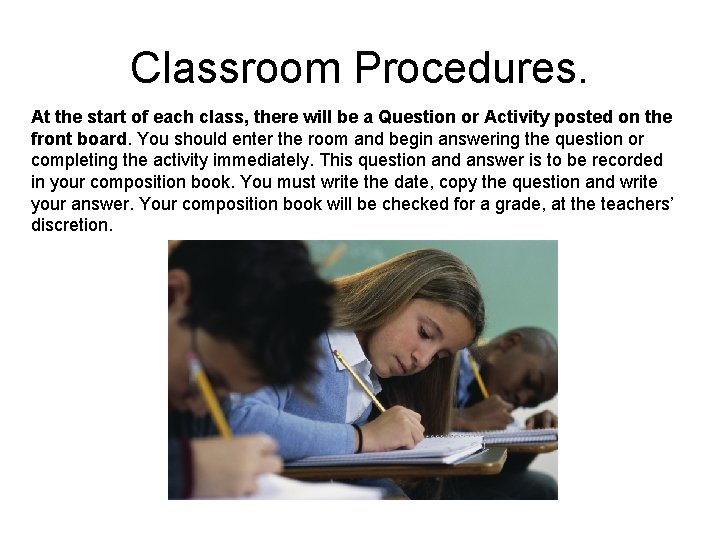 Classroom Procedures.

At the start of each class, there will be a Question or Activity posted on the front board. You should enter the room and begin answering the question or completing the activity immediately. This question and answer is to be recorded in your composition book. You must write the date, copy the question and write your answer. Your composition book will be checked for a grade, at the teachers' discretion.